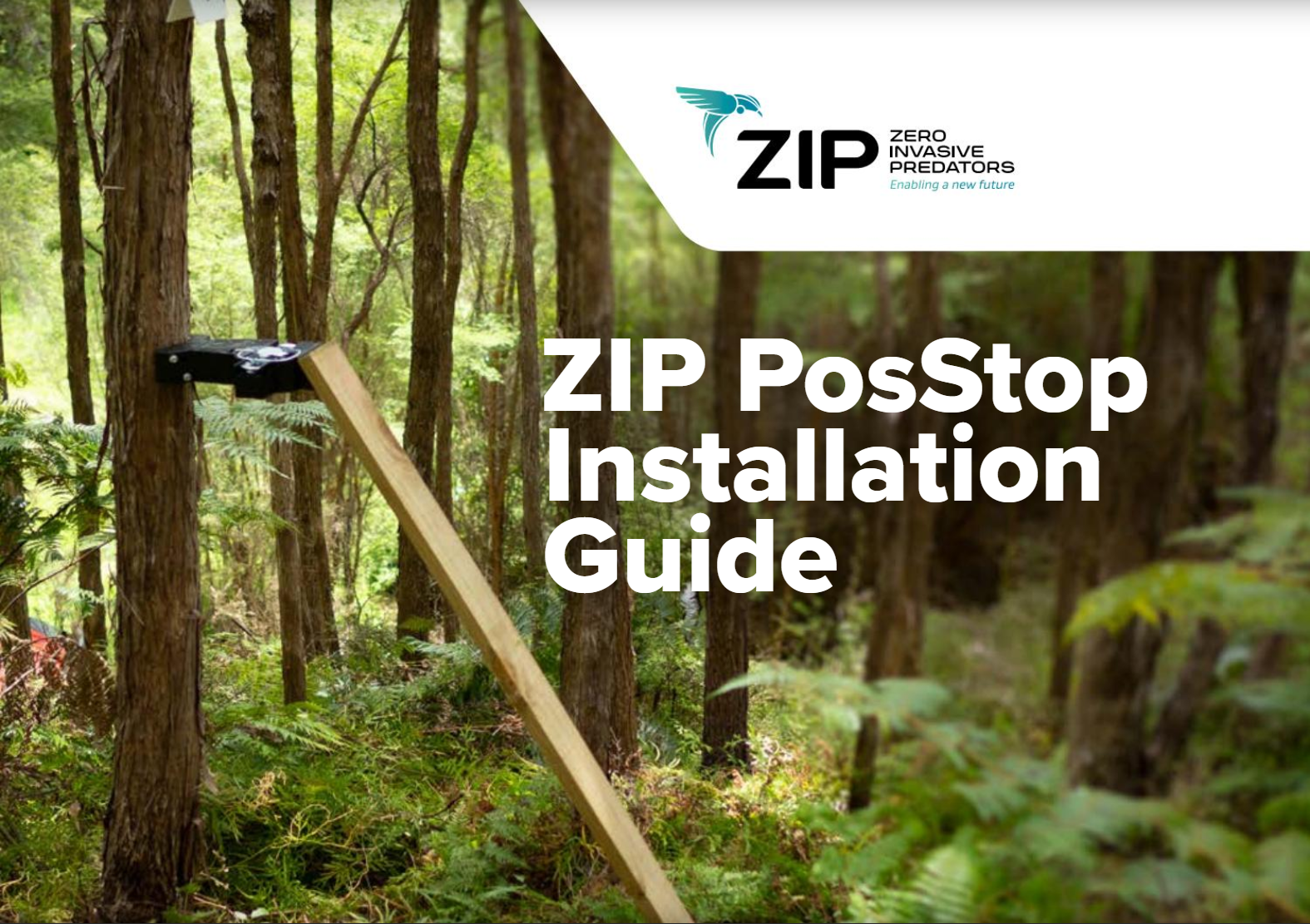 ZIP ZERO INVASIVE PREDATORS Enabling a new future

ZIP PosStop Installation Guide